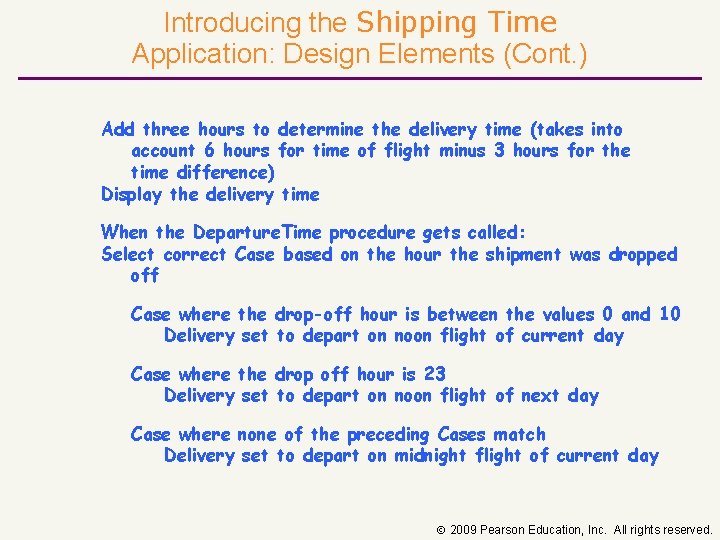 Introducing the Shipping Time Application: Design Elements (Cont.)

Add three hours to determine the delivery time (takes into account 6 hours for time of flight minus 3 hours for the time difference)
Display the delivery time

When the DepartureTime procedure gets called:
Select correct Case based on the hour the shipment was dropped off

Case where the drop-off hour is between the values 0 and 10
Delivery set to depart on noon flight of current day

Case where the drop off hour is 23
Delivery set to depart on noon flight of next day

Case where none of the preceding Cases match
Delivery set to depart on midnight flight of current day

© 2009 Pearson Education, Inc. All rights reserved.